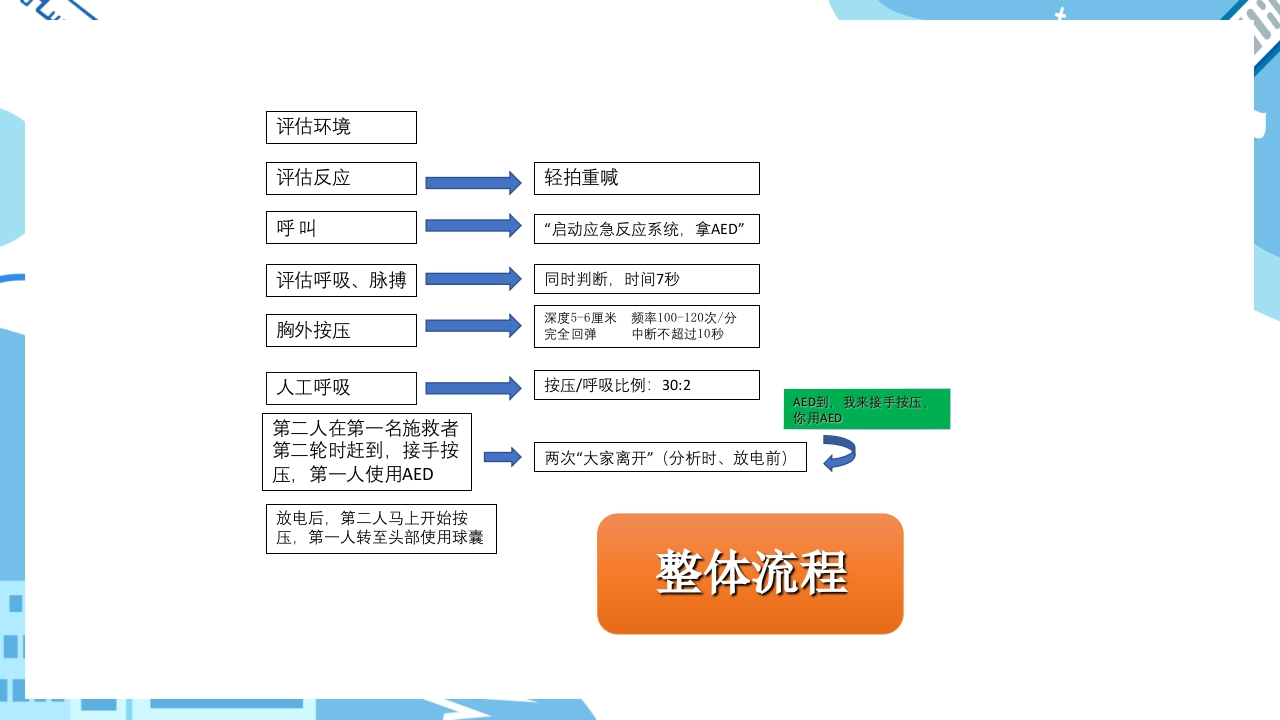 评估环境

评估反应

轻拍重喊

呼 叫

“启动应急反应系统，拿AED”

评估呼吸、脉搏

同时判断，时间7秒

胸外按压

深度5-6厘米 频率100-120次/分
完全回弹 中断不超过10秒

人工呼吸

按压/呼吸比例：30:2

AED到，我来接手按压，你用AED

第二人在第一名施救者第二轮时赶到，接手按压，第一人使用AED

两次“大家离开”（分析时、放电前）

放电后，第二人马上开始按压，第一人转至头部使用球囊

整体流程